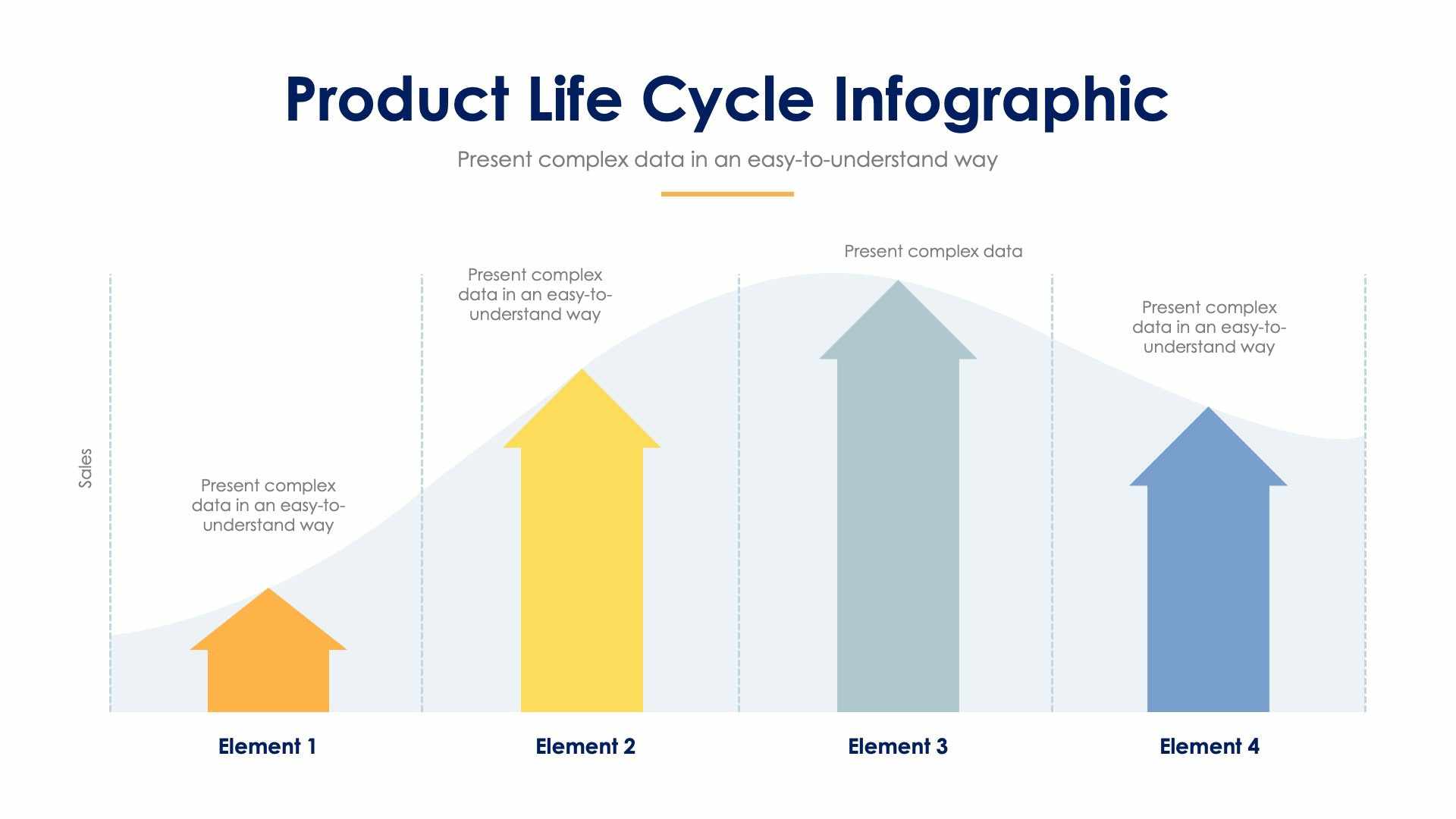 Product Life Cycle Infographic

Present complex data in an easy-to-understand way

Sales

Present complex data in an easy-to-understand way

Present complex data in an easy-to-understand way

Present complex data

Present complex data in an easy-to-understand way

Element 1

Element 2

Element 3

Element 4